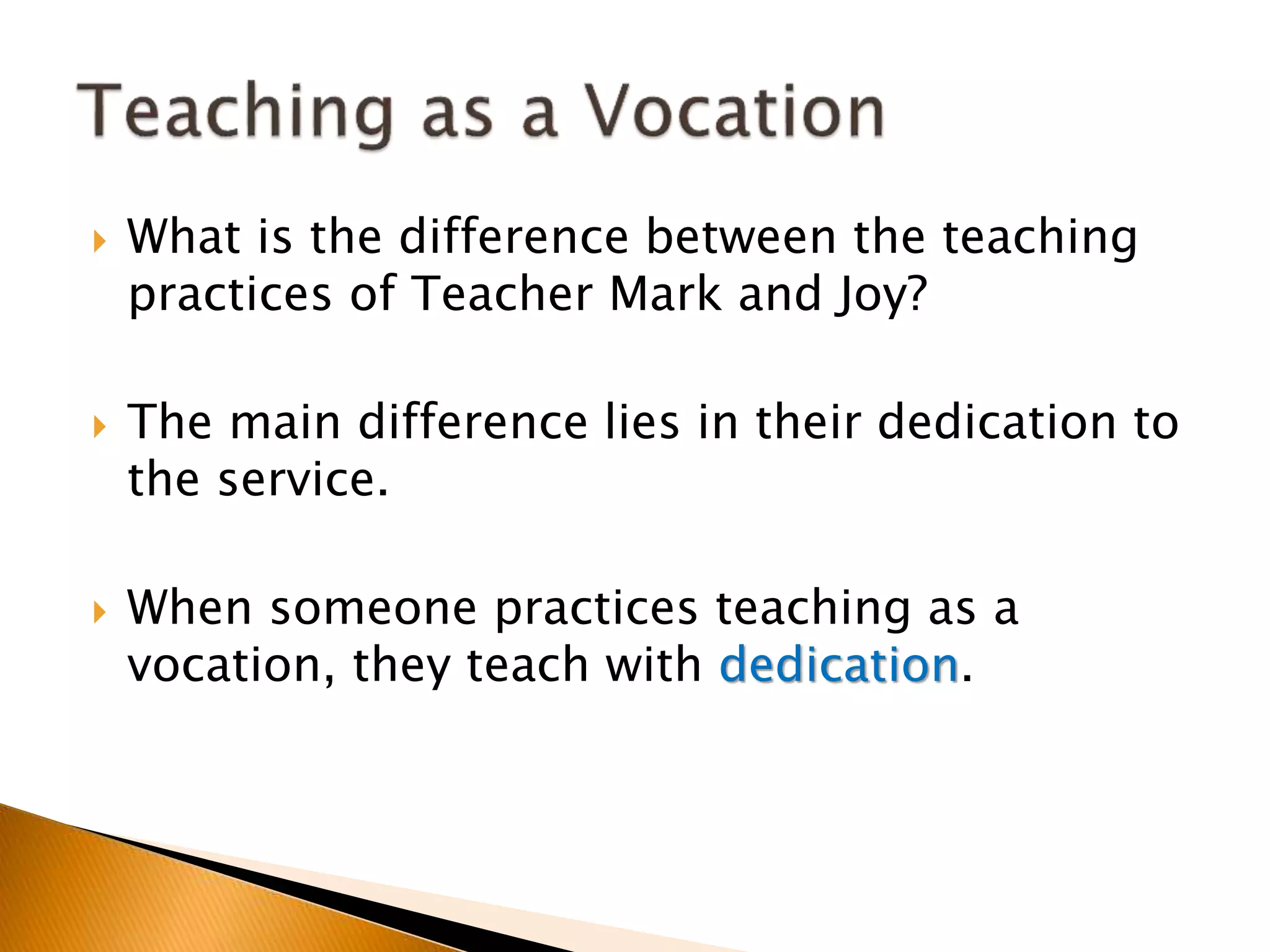 Teaching as a Vocation

What is the difference between the teaching practices of Teacher Mark and Joy?

The main difference lies in their dedication to the service.

When someone practices teaching as a vocation, they teach with dedication.